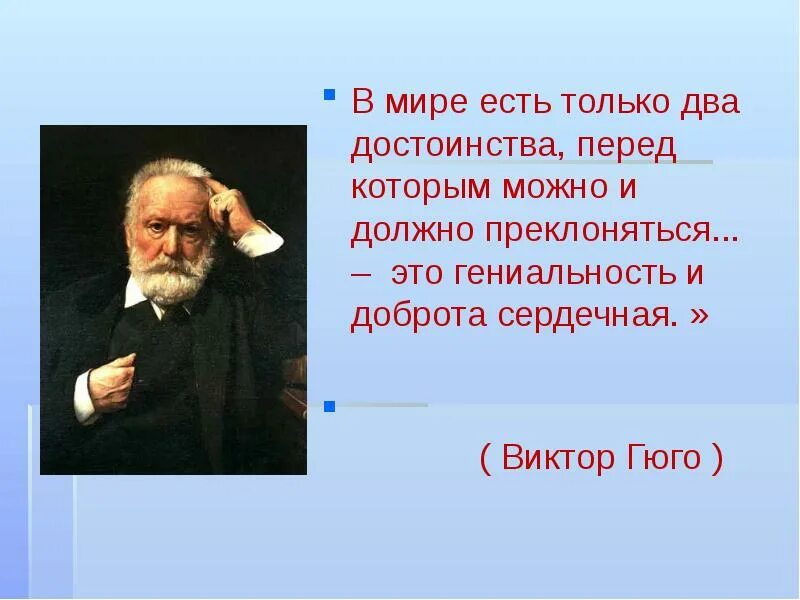 В мире есть только два достоинства, перед которым можно и должно преклоняться... – это гениальность и доброта сердечная. »

( Виктор Гюго )